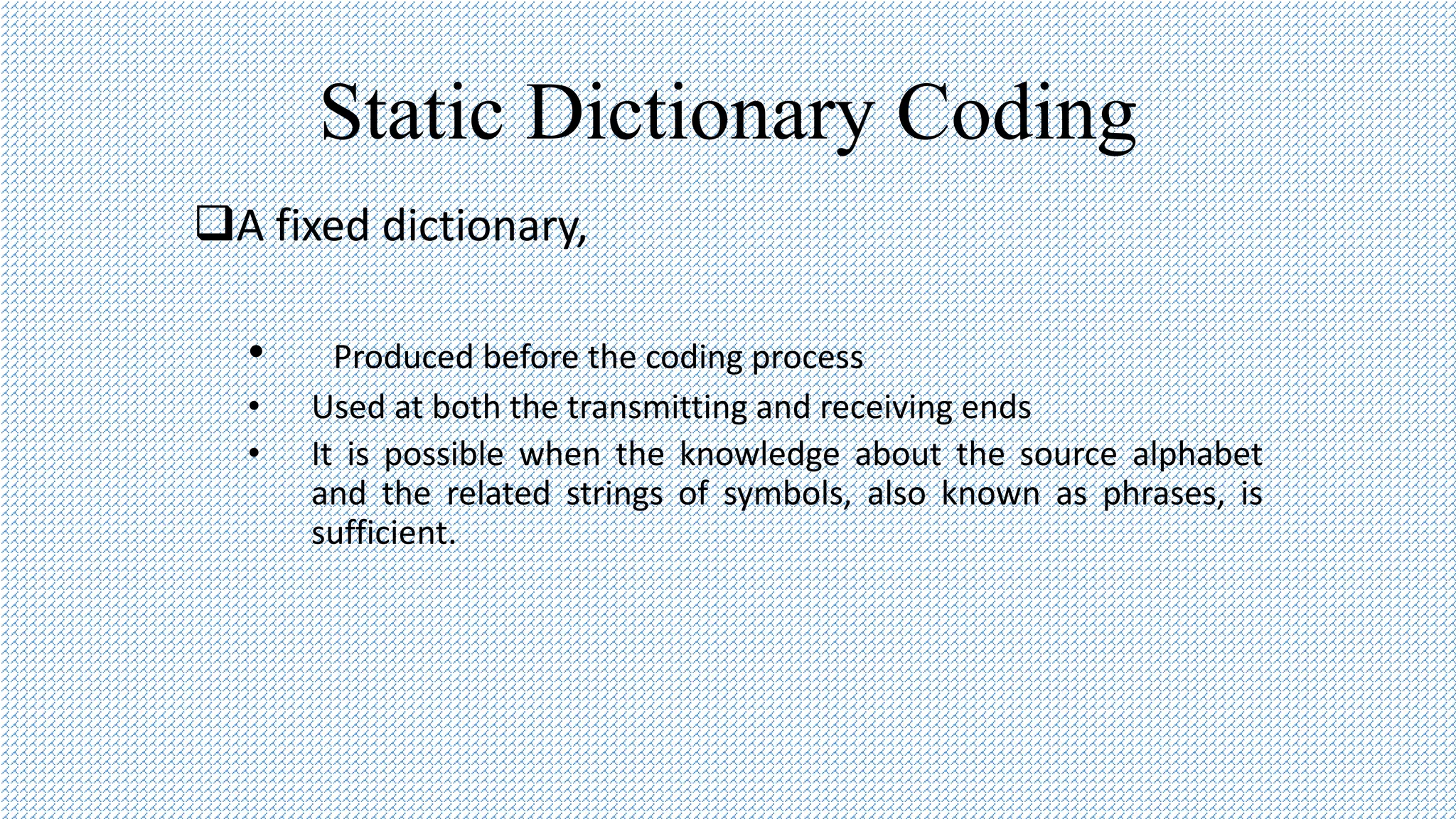 Static Dictionary Coding

❑A fixed dictionary,

• Produced before the coding process
• Used at both the transmitting and receiving ends
• It is possible when the knowledge about the source alphabet and the related strings of symbols, also known as phrases, is sufficient.